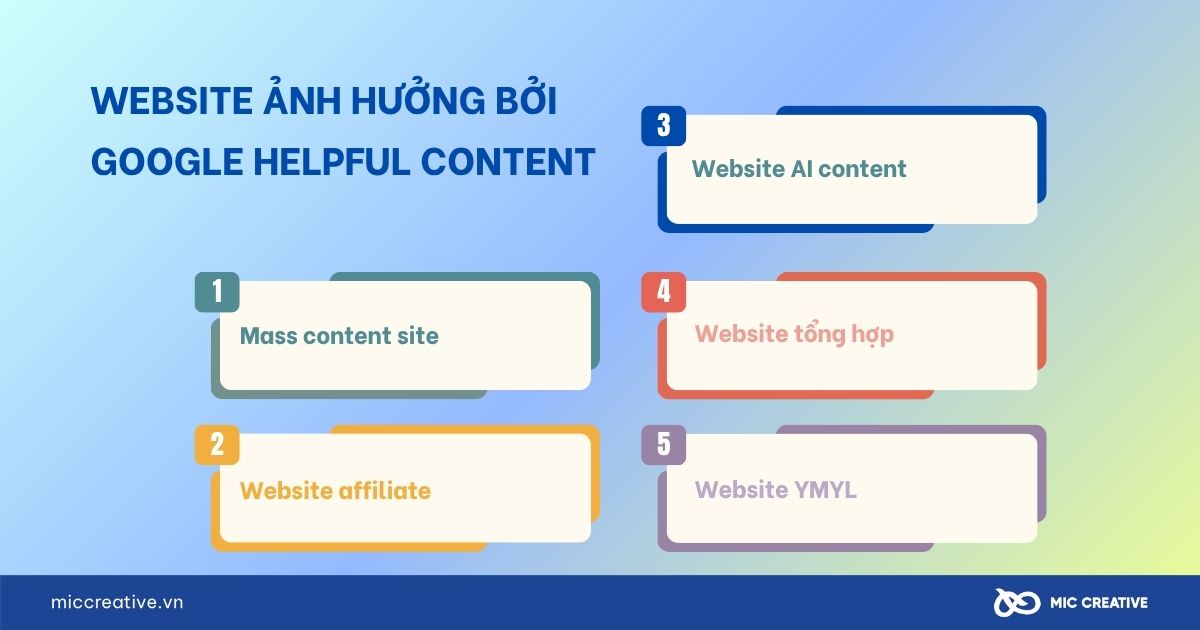 WEBSITE ẢNH HƯỞNG BỞI GOOGLE HELPFUL CONTENT

1
Mass content site

2
Website affiliate

3
Website AI content

4
Website tổng hợp

5
Website YMYL

miccreative.vn

MIC CREATIVE